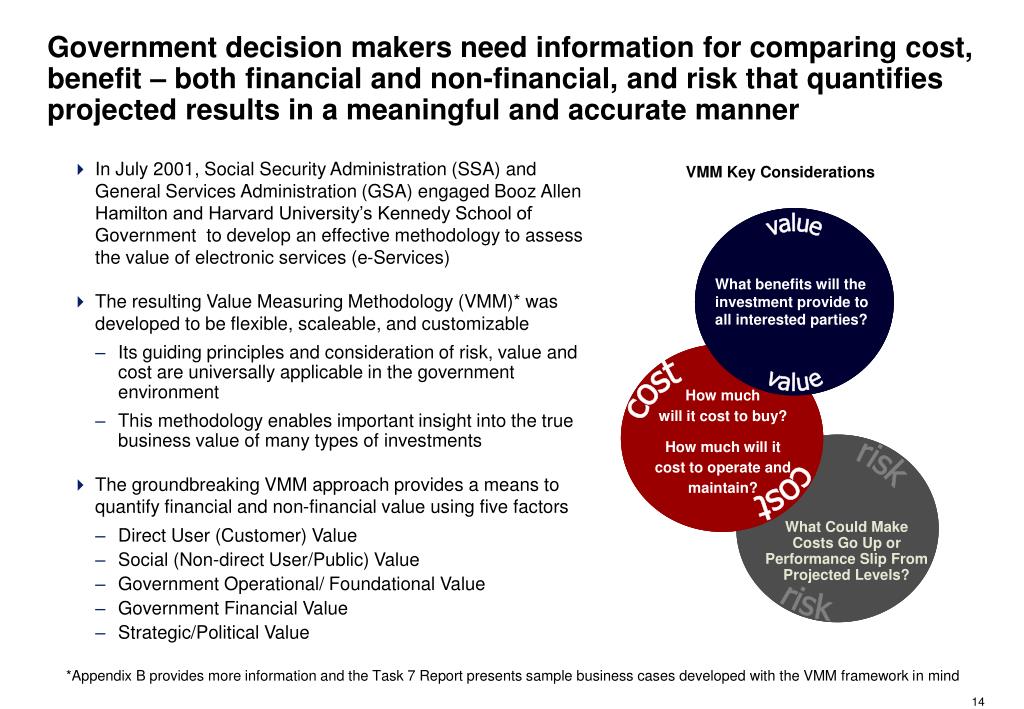 Government decision makers need information for comparing cost, benefit – both financial and non-financial, and risk that quantifies projected results in a meaningful and accurate manner

In July 2001, Social Security Administration (SSA) and General Services Administration (GSA) engaged Booz Allen Hamilton and Harvard University's Kennedy School of Government to develop an effective methodology to assess the value of electronic services (e-Services)

The resulting Value Measuring Methodology (VMM)* was developed to be flexible, scaleable, and customizable

– Its guiding principles and consideration of risk, value and cost are universally applicable in the government environment

– This methodology enables important insight into the true business value of many types of investments

The groundbreaking VMM approach provides a means to quantify financial and non-financial value using five factors

– Direct User (Customer) Value
– Social (Non-direct User/Public) Value
– Government Operational/ Foundational Value
– Government Financial Value
– Strategic/Political Value

VMM Key Considerations

value

What benefits will the investment provide to all interested parties?

value

cost

How much will it cost to buy?

How much will it cost to operate and maintain?

cost

risk

What Could Make Costs Go Up or Performance Slip From Projected Levels?

risk

*Appendix B provides more information and the Task 7 Report presents sample business cases developed with the VMM framework in mind

14